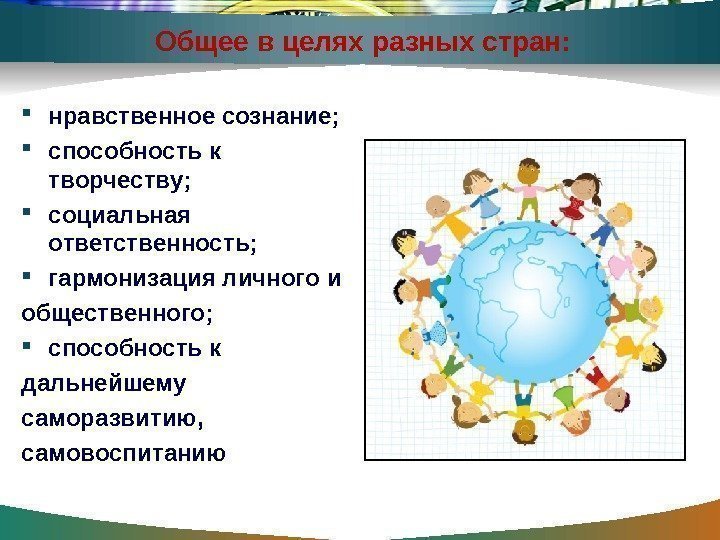 Общее в целях разных стран:

- нравственное сознание;
- способность к творчеству;
- социальная ответственность;
- гармонизация личного и общественного;
- способность к дальнейшему саморазвитию, самовоспитанию